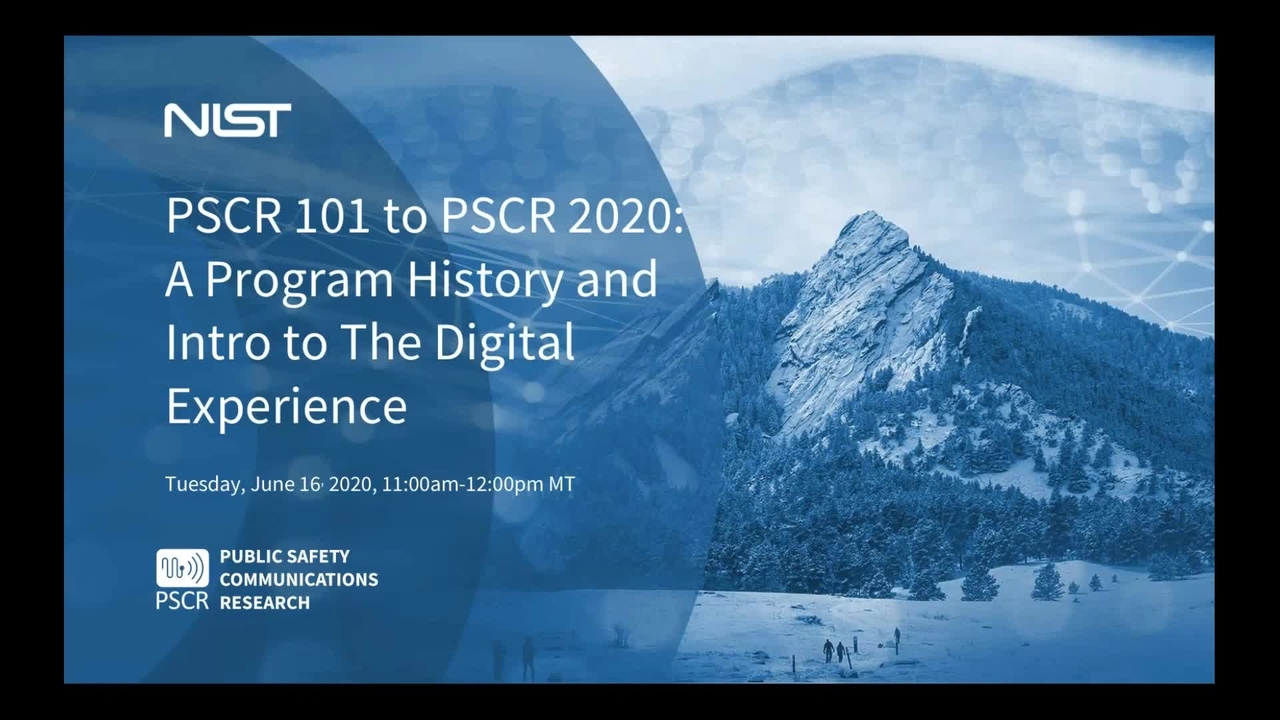 NIST

PSCR 101 to PSCR 2020: A Program History and Intro to The Digital Experience

Tuesday, June 16, 2020, 11:00am-12:00pm MT

PSCR PUBLIC SAFETY COMMUNICATIONS RESEARCH